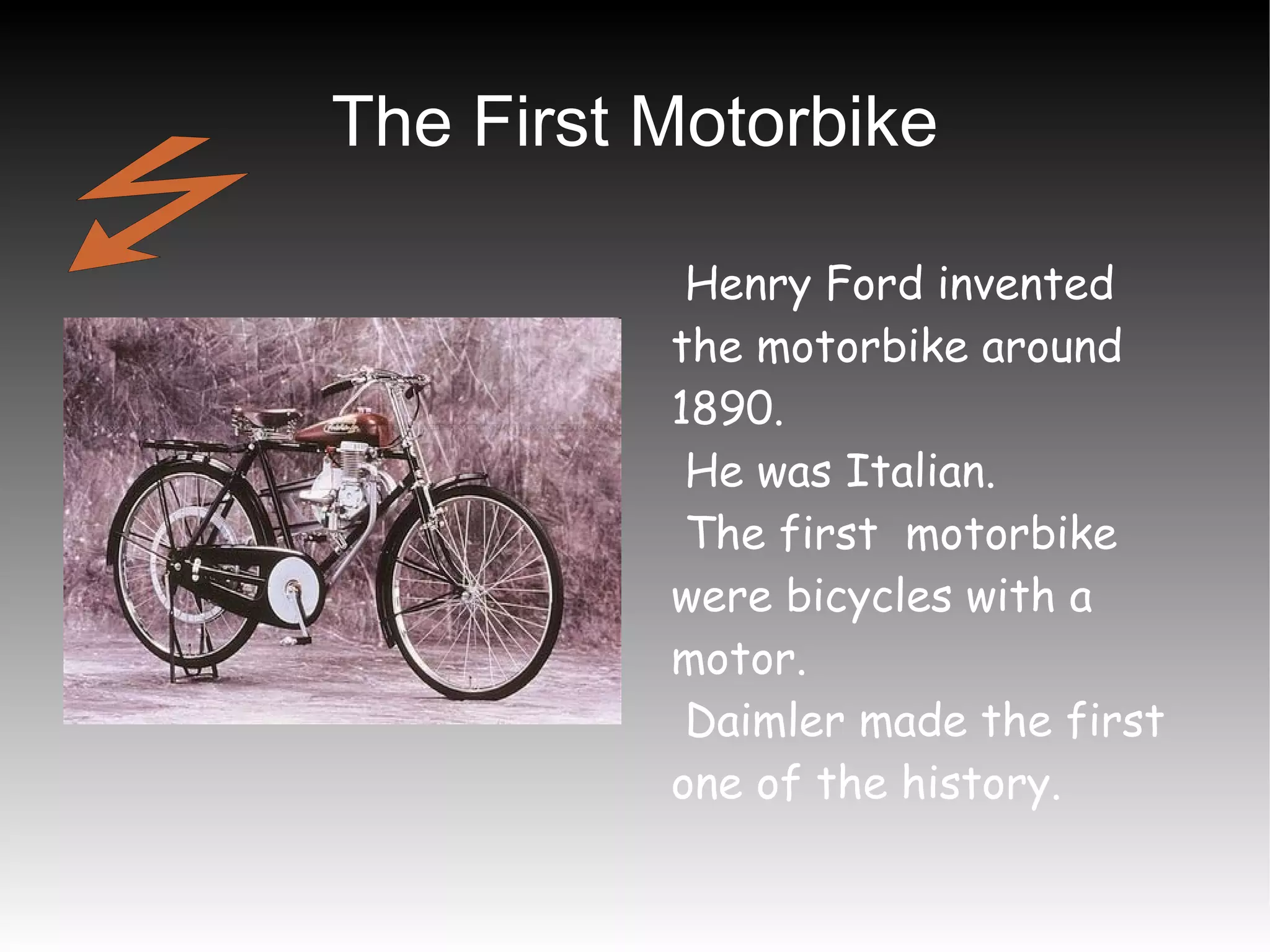 The First Motorbike

Henry Ford invented the motorbike around 1890.

He was Italian.

The first motorbike were bicycles with a motor.

Daimler made the first one of the history.